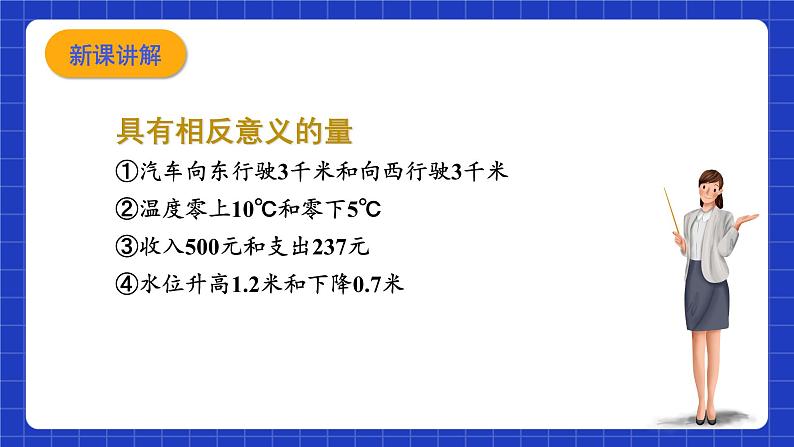 新课讲解

具有相反意义的量

①汽车向东行驶3千米和向西行驶3千米

②温度零上10℃和零下5℃

③收入500元和支出237元

④水位升高1.2米和下降0.7米